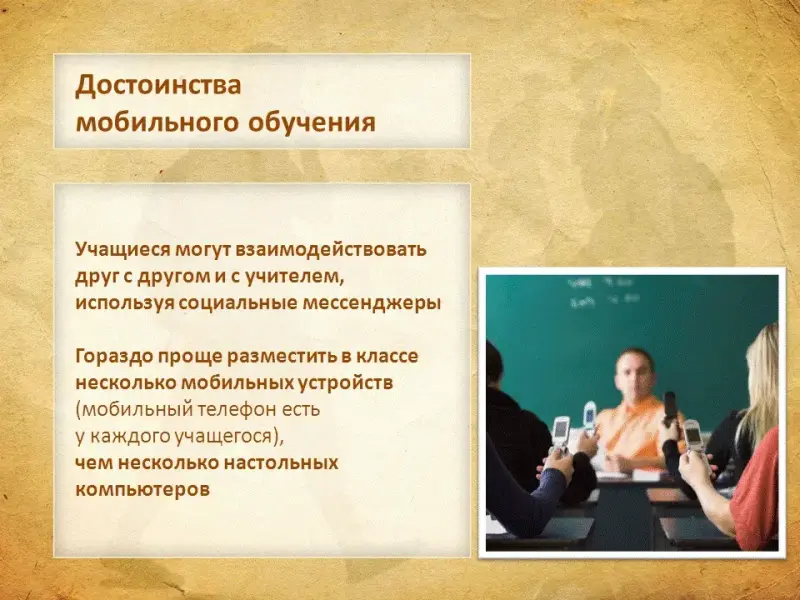 Достоинства мобильного обучения

Учащиеся могут взаимодействовать друг с другом и с учителем, используя социальные мессенджеры

Гораздо проще разместить в классе несколько мобильных устройств (мобильный телефон есть у каждого учащегося), чем несколько настольных компьютеров